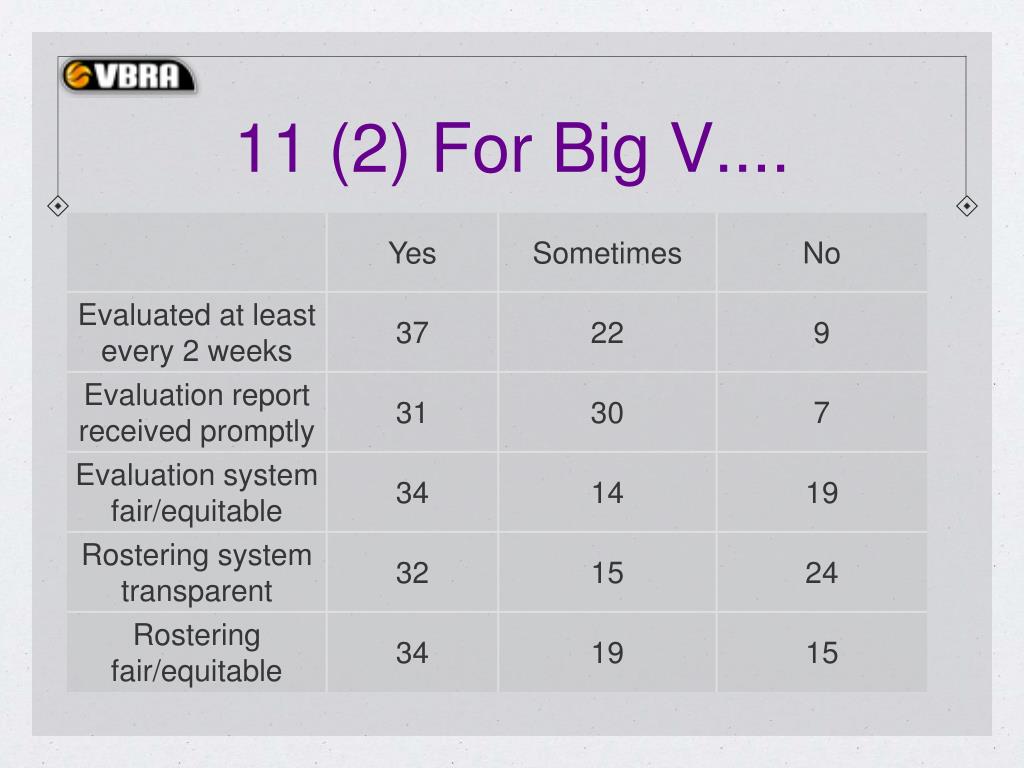 VBRA

11 (2) For Big V....

| | Yes | Sometimes | No |
|---|---|---|---|
| Evaluated at least every 2 weeks | 37 | 22 | 9 |
| Evaluation report received promptly | 31 | 30 | 7 |
| Evaluation system fair/equitable | 34 | 14 | 19 |
| Rostering system transparent | 32 | 15 | 24 |
| Rostering fair/equitable | 34 | 19 | 15 |